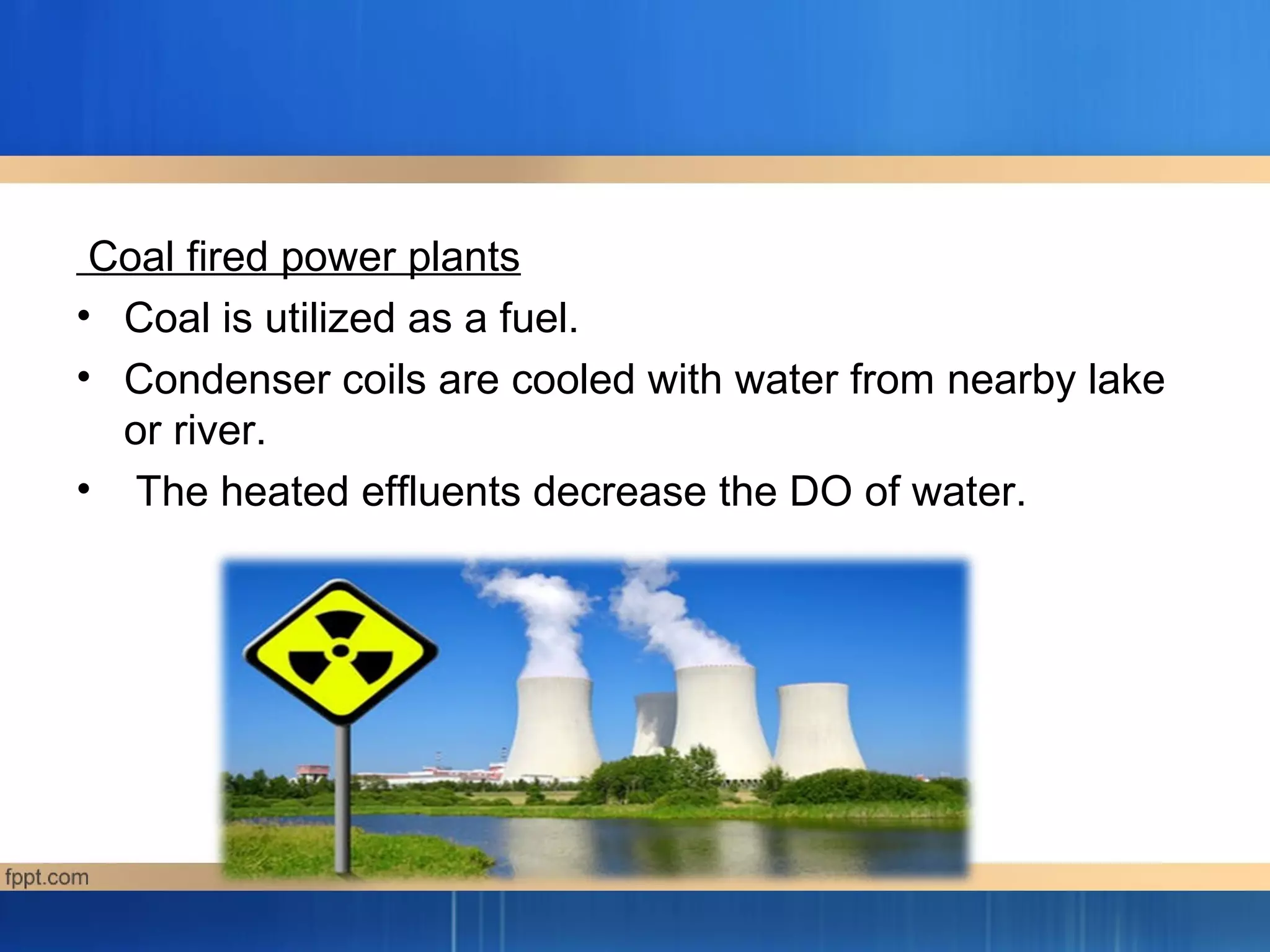 Coal fired power plants

• Coal is utilized as a fuel.
• Condenser coils are cooled with water from nearby lake or river.
• The heated effluents decrease the DO of water.

fppt.com